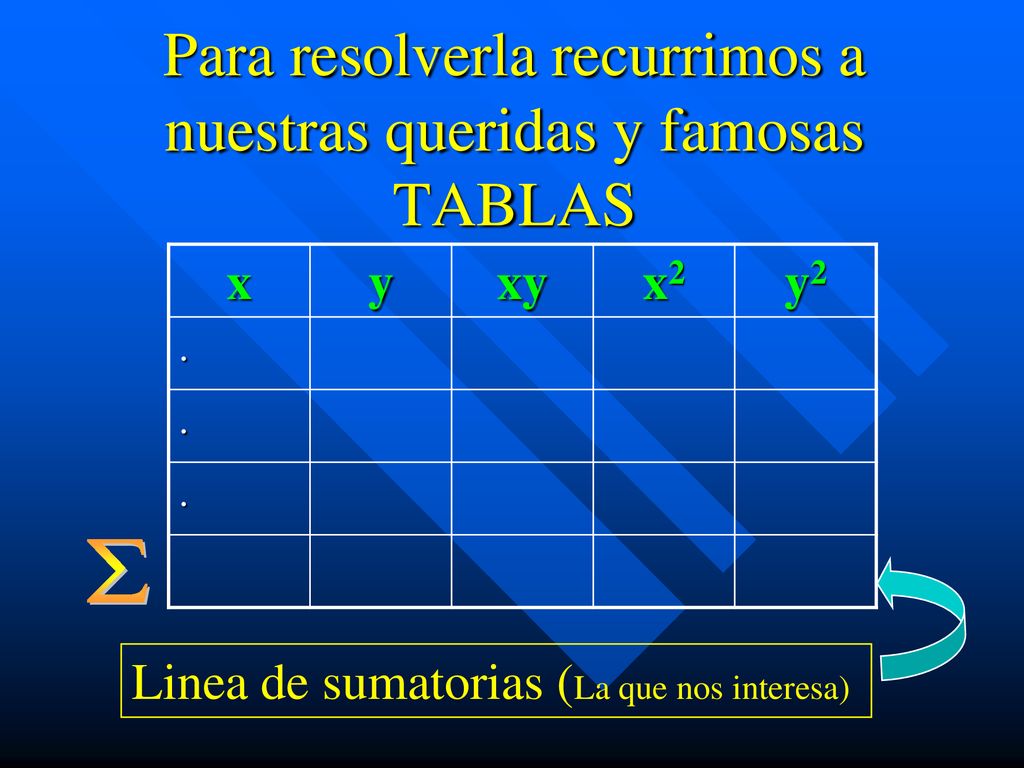 Para resolverla recurrimos a nuestras queridas y famosas TABLAS

| x | y | xy | $x^2$ | $y^2$ |
|---|---|---|---|---|
| . | | | | |
| . | | | | |
| . | | | | |
| | | | | |

$\Sigma$

Linea de sumatorias (La que nos interesa)